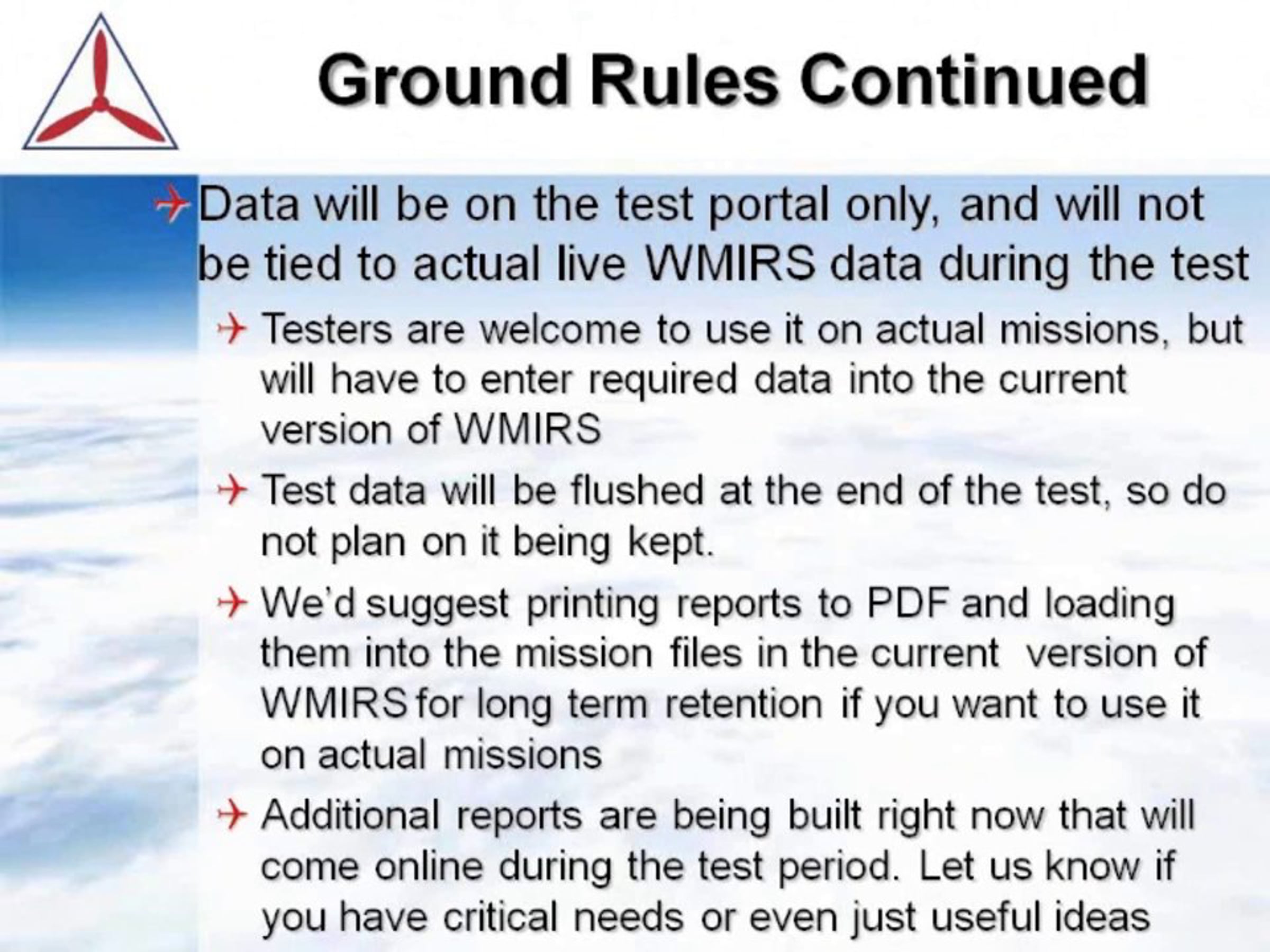 Ground Rules Continued

✈ Data will be on the test portal only, and will not be tied to actual live WMIRS data during the test

✈ Testers are welcome to use it on actual missions, but will have to enter required data into the current version of WMIRS

✈ Test data will be flushed at the end of the test, so do not plan on it being kept.

✈ We'd suggest printing reports to PDF and loading them into the mission files in the current version of WMIRS for long term retention if you want to use it on actual missions

✈ Additional reports are being built right now that will come online during the test period. Let us know if you have critical needs or even just useful ideas